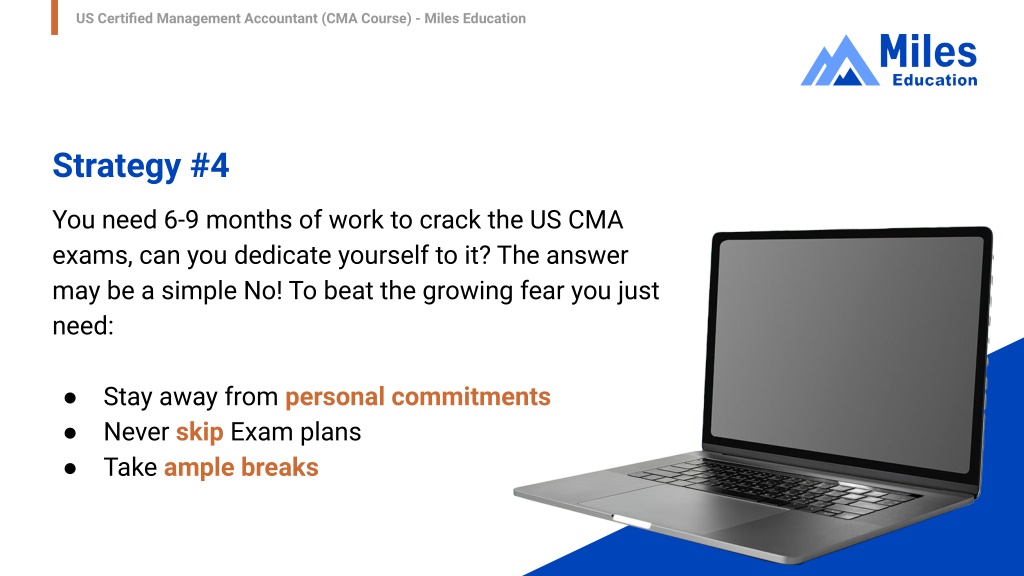 US Certified Management Accountant (CMA Course) - Miles Education

Miles
Education

Strategy #4

You need 6-9 months of work to crack the US CMA exams, can you dedicate yourself to it? The answer may be a simple No! To beat the growing fear you just need:

● Stay away from personal commitments
● Never skip Exam plans
● Take ample breaks